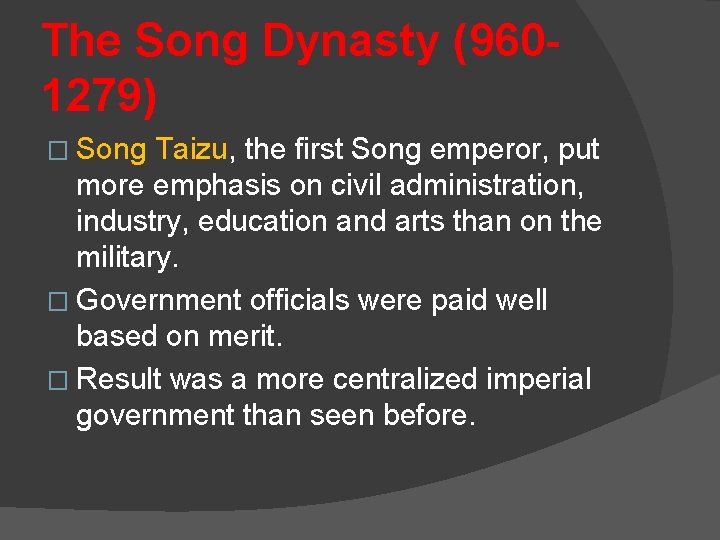 The Song Dynasty (960-1279)

□ Song Taizu, the first Song emperor, put more emphasis on civil administration, industry, education and arts than on the military.

□ Government officials were paid well based on merit.

□ Result was a more centralized imperial government than seen before.